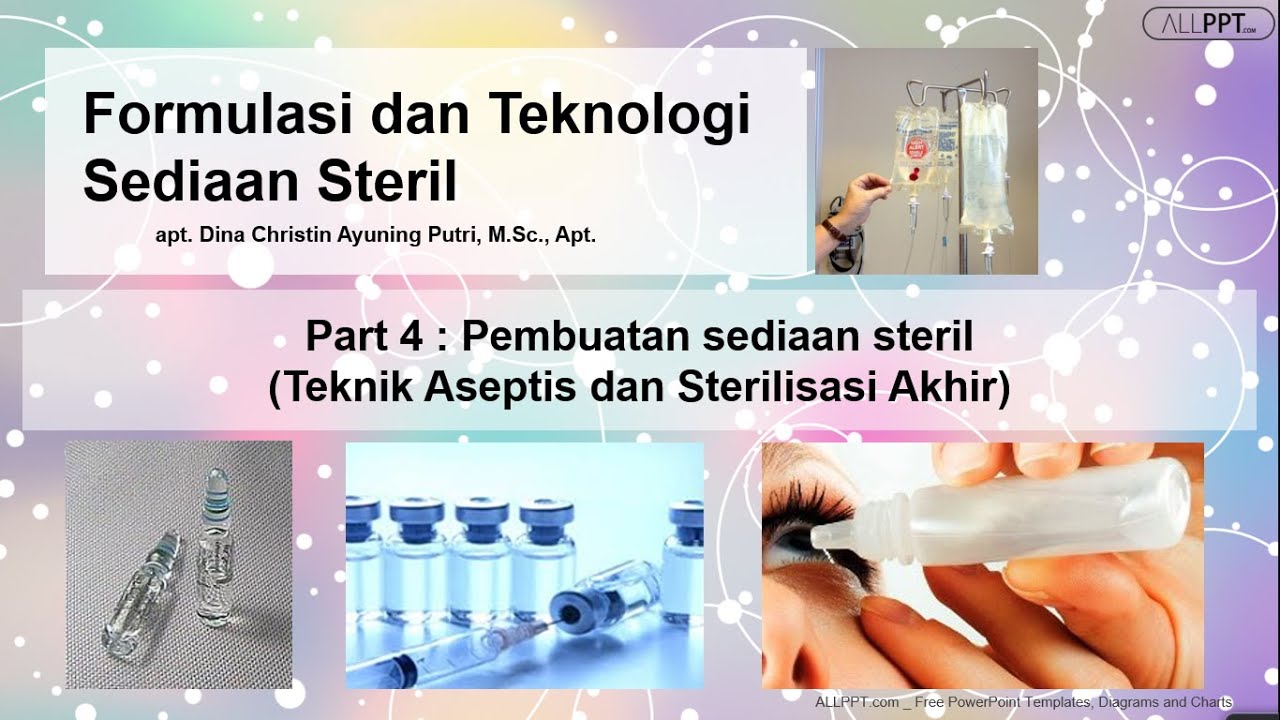 ALLPPT.com

Formulasi dan Teknologi Sediaan Steril

apt. Dina Christin Ayuning Putri, M.Sc., Apt.

Part 4 : Pembuatan sediaan steril
(Teknik Aseptis dan Sterilisasi Akhir)

ALLPPT.com _ Free PowerPoint Templates, Diagrams and Charts